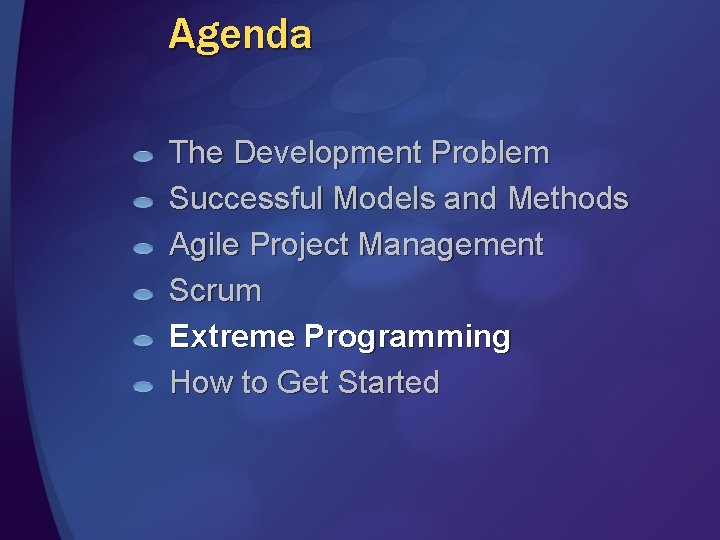 Agenda

- The Development Problem
- Successful Models and Methods
- Agile Project Management
- Scrum
- Extreme Programming
- How to Get Started